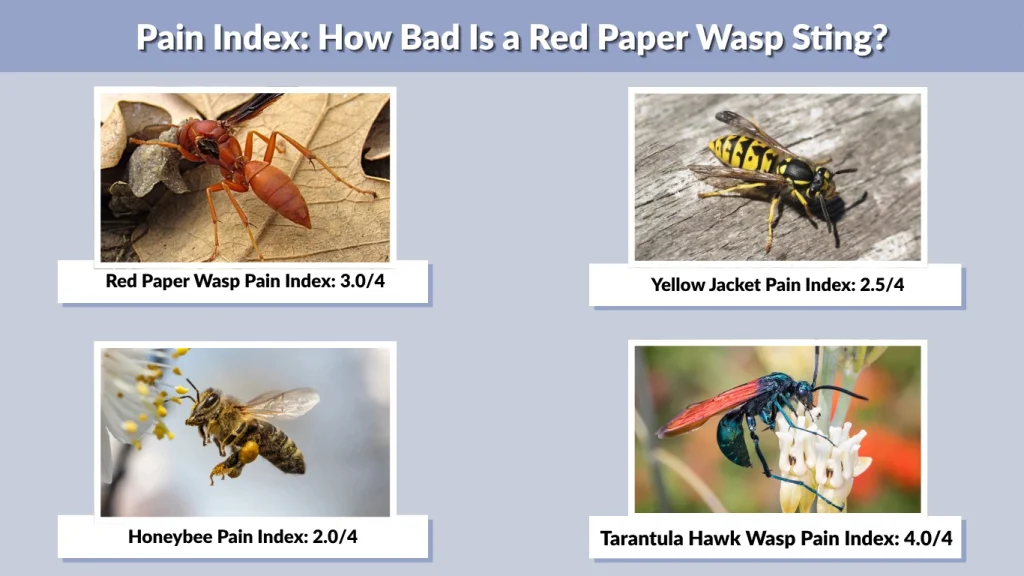 Pain Index: How Bad Is a Red Paper Wasp Sting?

Red Paper Wasp Pain Index: 3.0/4

Yellow Jacket Pain Index: 2.5/4

Honeybee Pain Index: 2.0/4

Tarantula Hawk Wasp Pain Index: 4.0/4